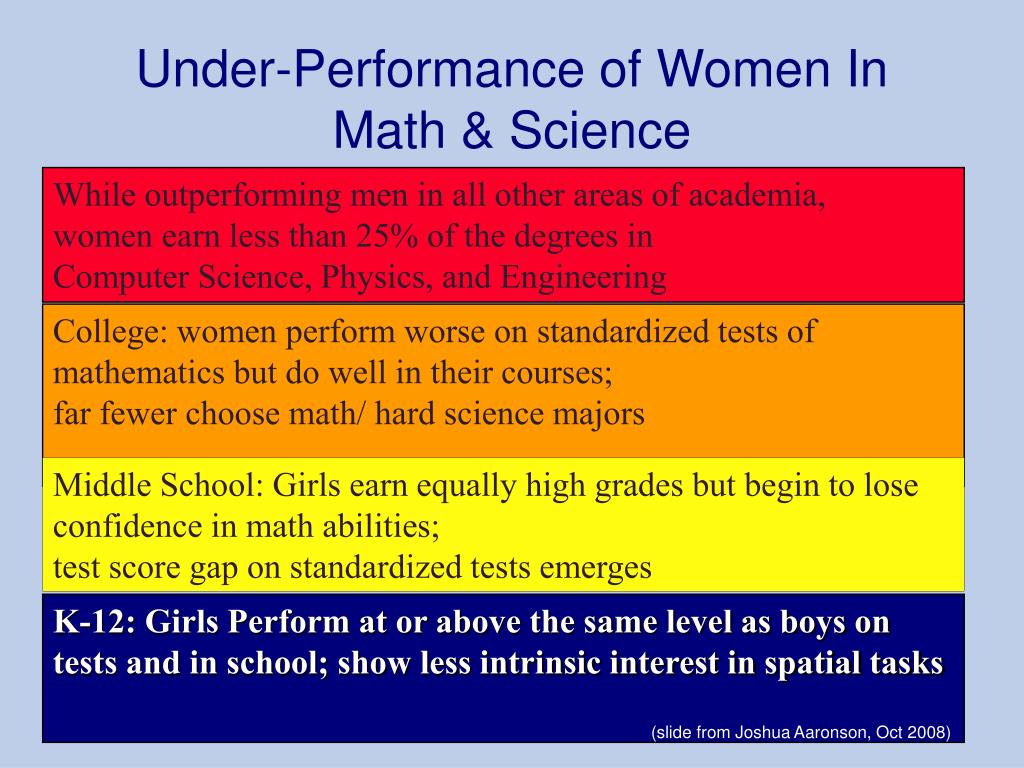 Under-Performance of Women In Math & Science

While outperforming men in all other areas of academia, women earn less than 25% of the degrees in Computer Science, Physics, and Engineering

College: women perform worse on standardized tests of mathematics but do well in their courses;
far fewer choose math/ hard science majors

Middle School: Girls earn equally high grades but begin to lose confidence in math abilities;
test score gap on standardized tests emerges

K-12: Girls Perform at or above the same level as boys on tests and in school; show less intrinsic interest in spatial tasks

(slide from Joshua Aaronson, Oct 2008)